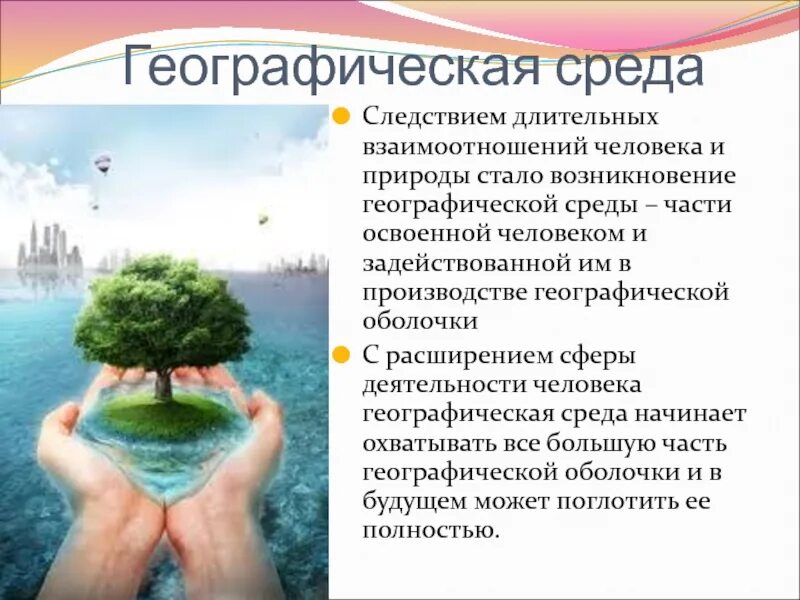 Географическая среда

Следствием длительных взаимоотношений человека и природы стало возникновение географической среды – части освоенной человеком и задействованной им в производстве географической оболочки

С расширением сферы деятельности человека географическая среда начинает охватывать все большую часть географической оболочки и в будущем может поглотить ее полностью.